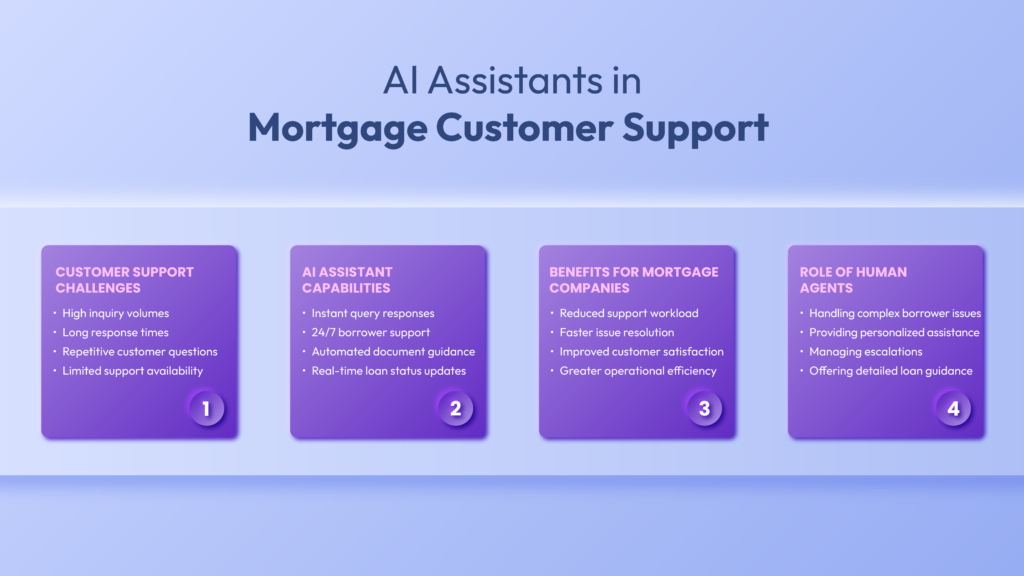 AI Assistants in
Mortgage Customer Support

CUSTOMER SUPPORT CHALLENGES
• High inquiry volumes
• Long response times
• Repetitive customer questions
• Limited support availability
1

AI ASSISTANT CAPABILITIES
• Instant query responses
• 24/7 borrower support
• Automated document guidance
• Real-time loan status updates
2

BENEFITS FOR MORTGAGE COMPANIES
• Reduced support workload
• Faster issue resolution
• Improved customer satisfaction
• Greater operational efficiency
3

ROLE OF HUMAN AGENTS
• Handling complex borrower issues
• Providing personalized assistance
• Managing escalations
• Offering detailed loan guidance
4